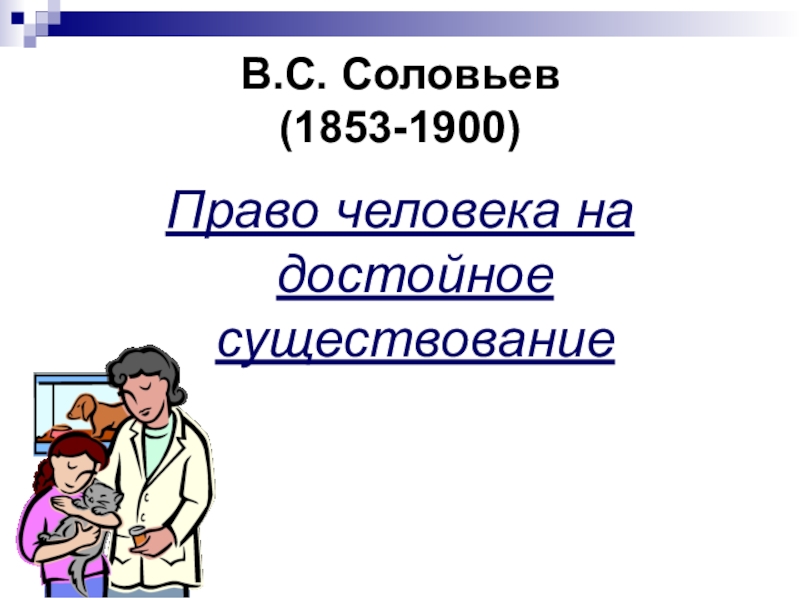 В.С. Соловьев
(1853-1900)

Право человека на достойное существование